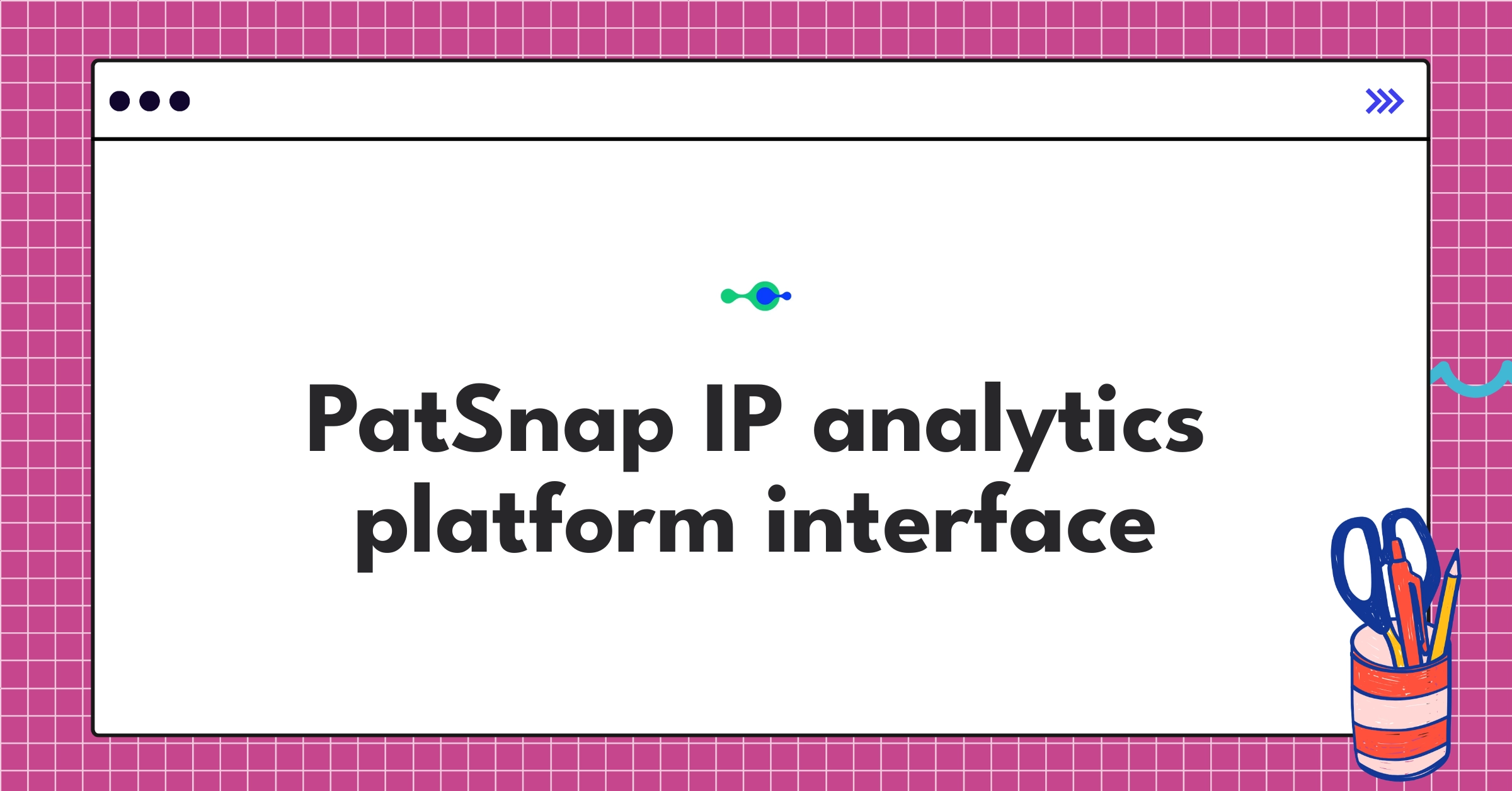 PatSnap IP analytics platform interface